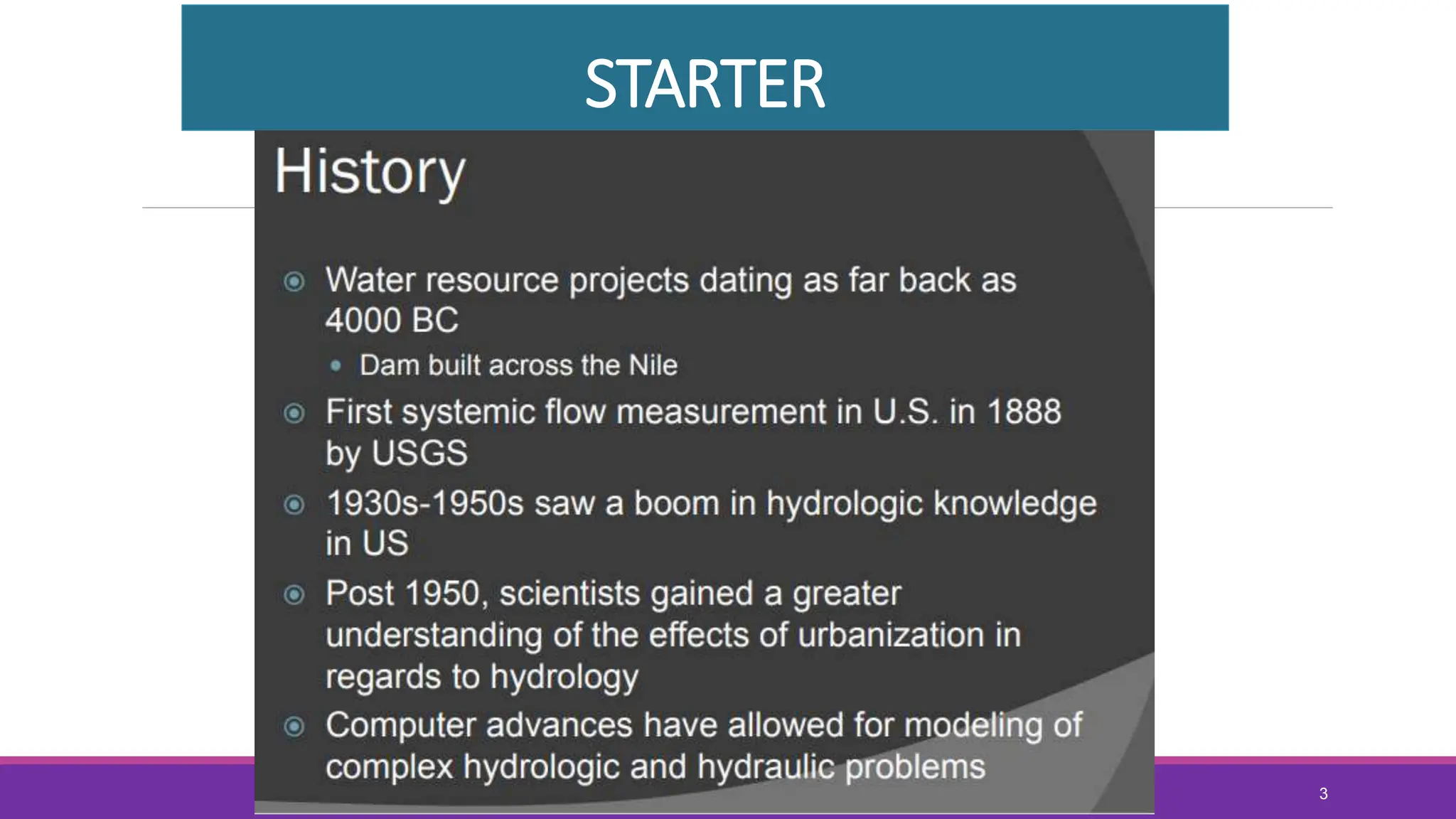 STARTER

History

Water resource projects dating as far back as 4000 BC

Dam built across the Nile

First systemic flow measurement in U.S. in 1888 by USGS

1930s-1950s saw a boom in hydrologic knowledge in US

Post 1950, scientists gained a greater understanding of the effects of urbanization in regards to hydrology

Computer advances have allowed for modeling of complex hydrologic and hydraulic problems

3